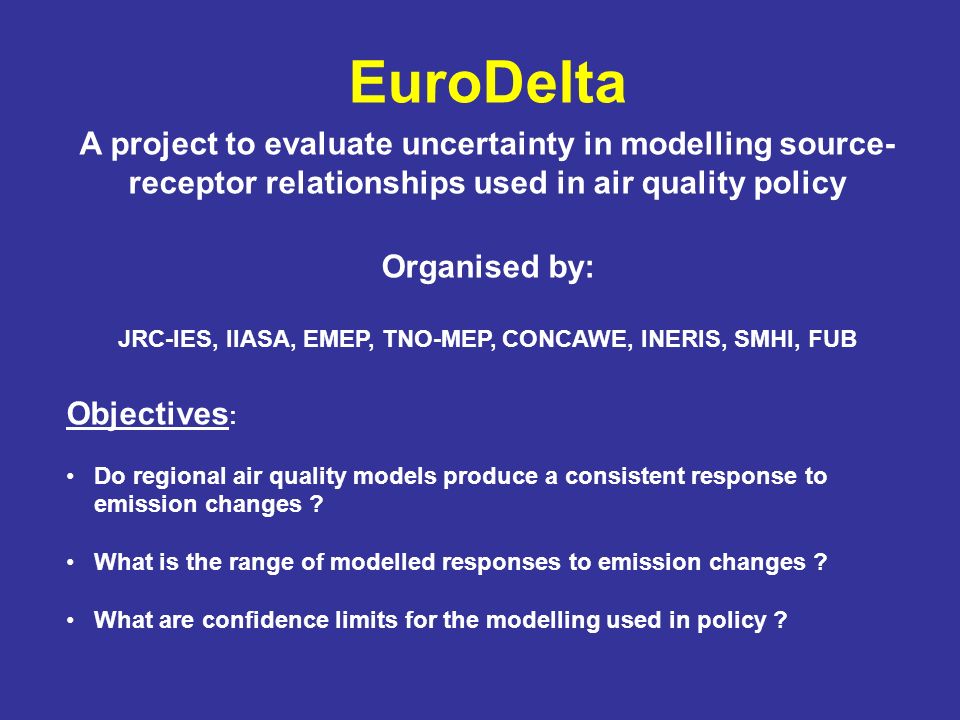 EuroDelta

A project to evaluate uncertainty in modelling source-receptor relationships used in air quality policy

Organised by:

JRC-IES, IIASA, EMEP, TNO-MEP, CONCAWE, INERIS, SMHI, FUB

Objectives:

• Do regional air quality models produce a consistent response to emission changes ?

• What is the range of modelled responses to emission changes ?

• What are confidence limits for the modelling used in policy ?